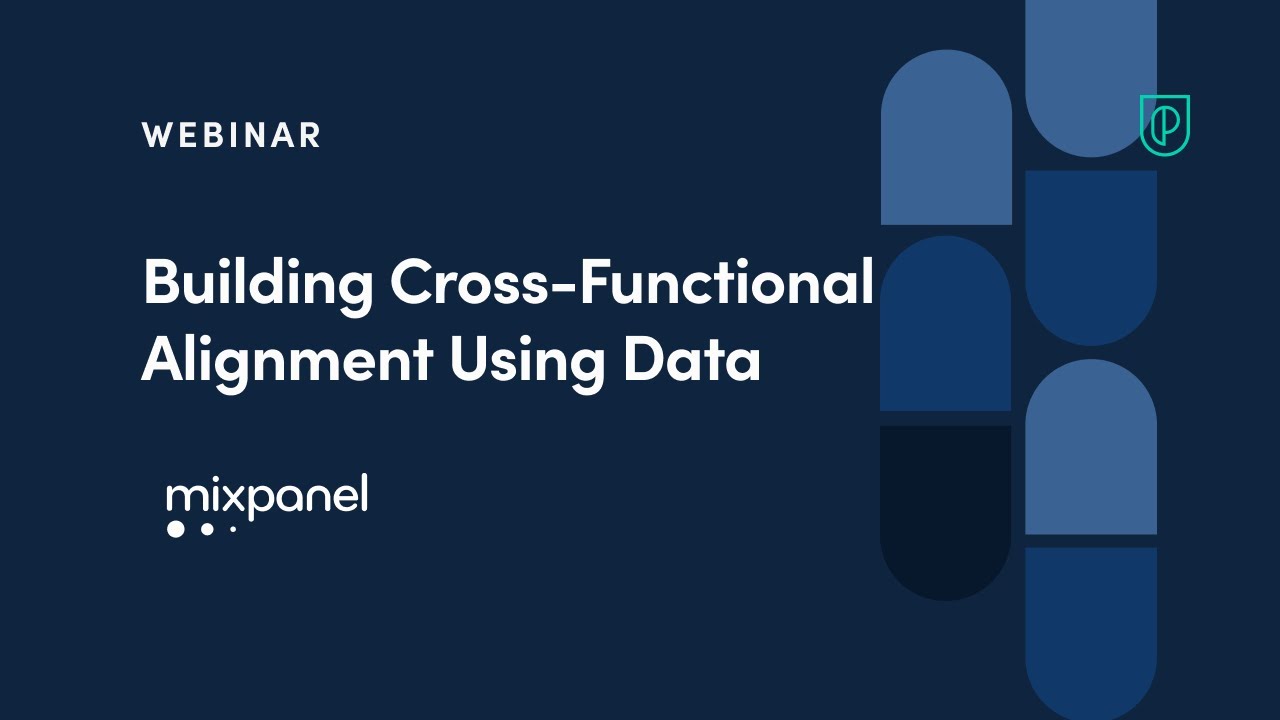 WEBINAR

Building Cross-Functional Alignment Using Data

mixpanel